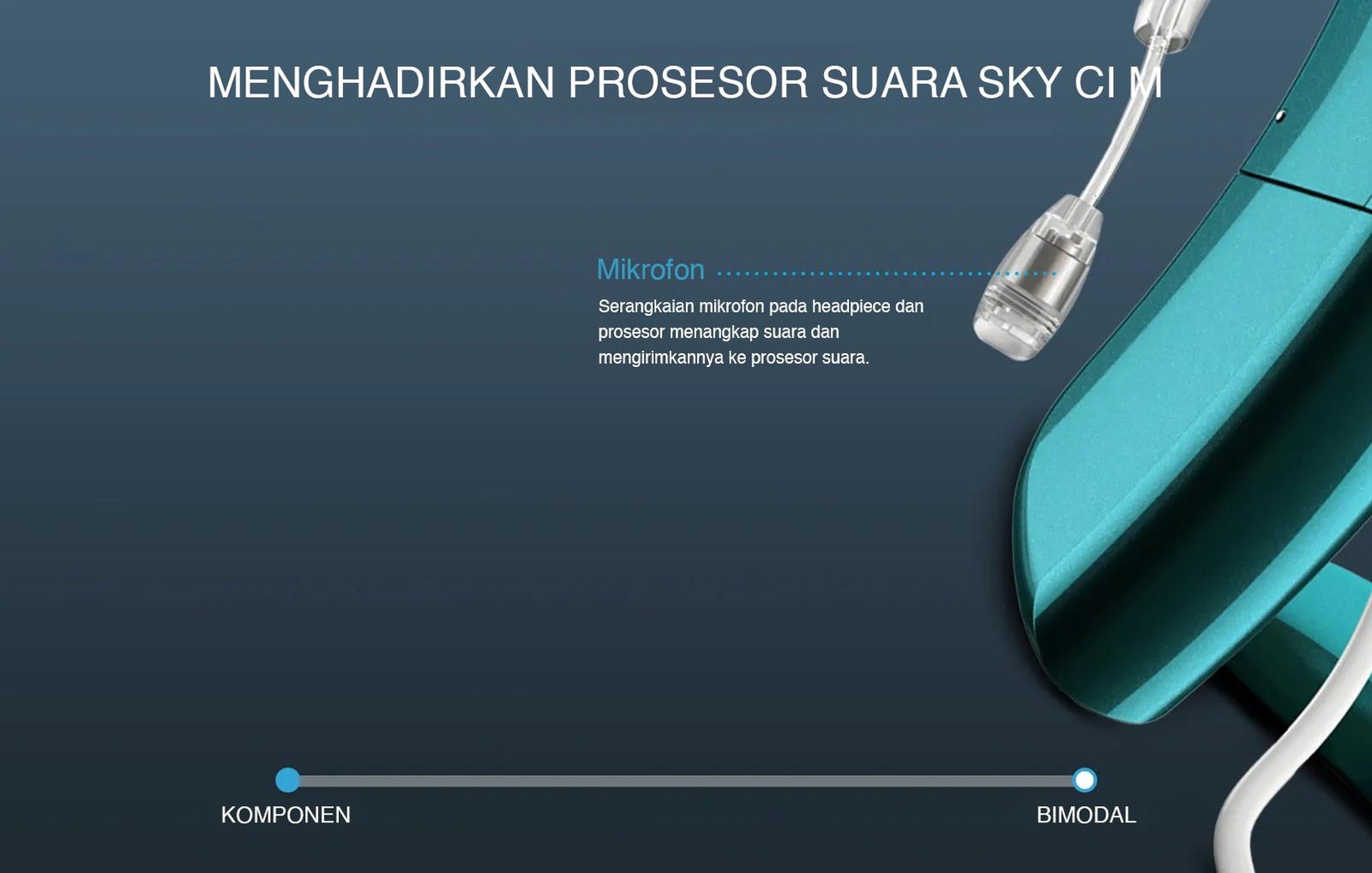 MENGHADIRKAN PROSESOR SUARA SKY CI M

Mikrofon

Serangkaian mikrofon pada headpiece dan prosesor menangkap suara dan mengirimkannya ke prosesor suara.

KOMPONEN

BIMODAL